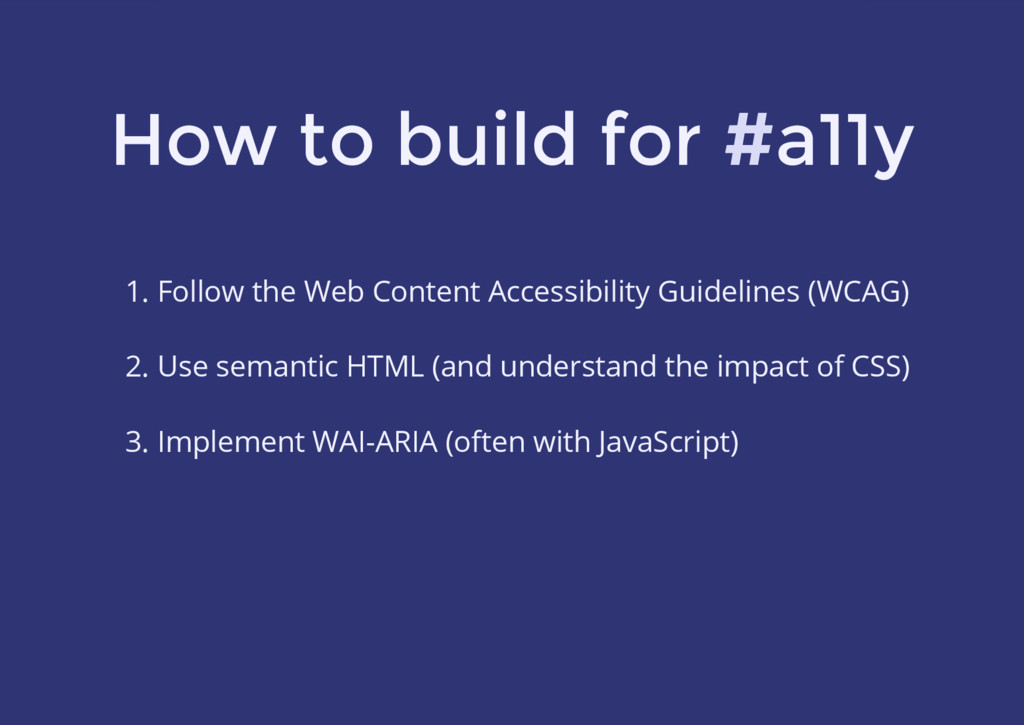 How to build for #a11y

1. Follow the Web Content Accessibility Guidelines (WCAG)

2. Use semantic HTML (and understand the impact of CSS)

3. Implement WAI-ARIA (often with JavaScript)